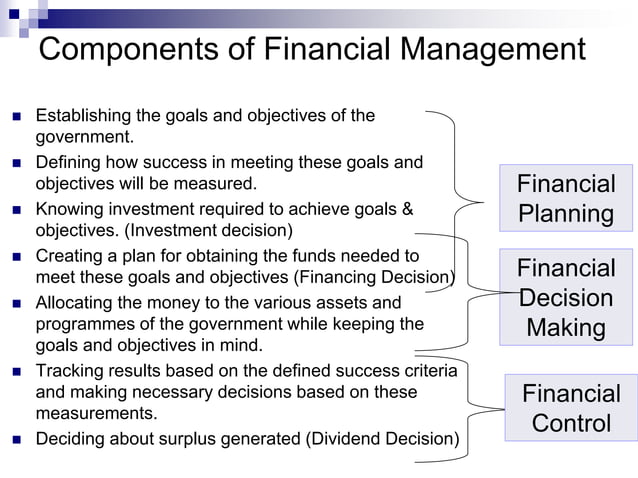 Components of Financial Management

- Establishing the goals and objectives of the government.
- Defining how success in meeting these goals and objectives will be measured.
- Knowing investment required to achieve goals & objectives. (Investment decision)
- Creating a plan for obtaining the funds needed to meet these goals and objectives (Financing Decision)
- Allocating the money to the various assets and programmes of the government while keeping the goals and objectives in mind.
- Tracking results based on the defined success criteria and making necessary decisions based on these measurements.
- Deciding about surplus generated (Dividend Decision)

Financial Planning

Financial Decision Making

Financial Control